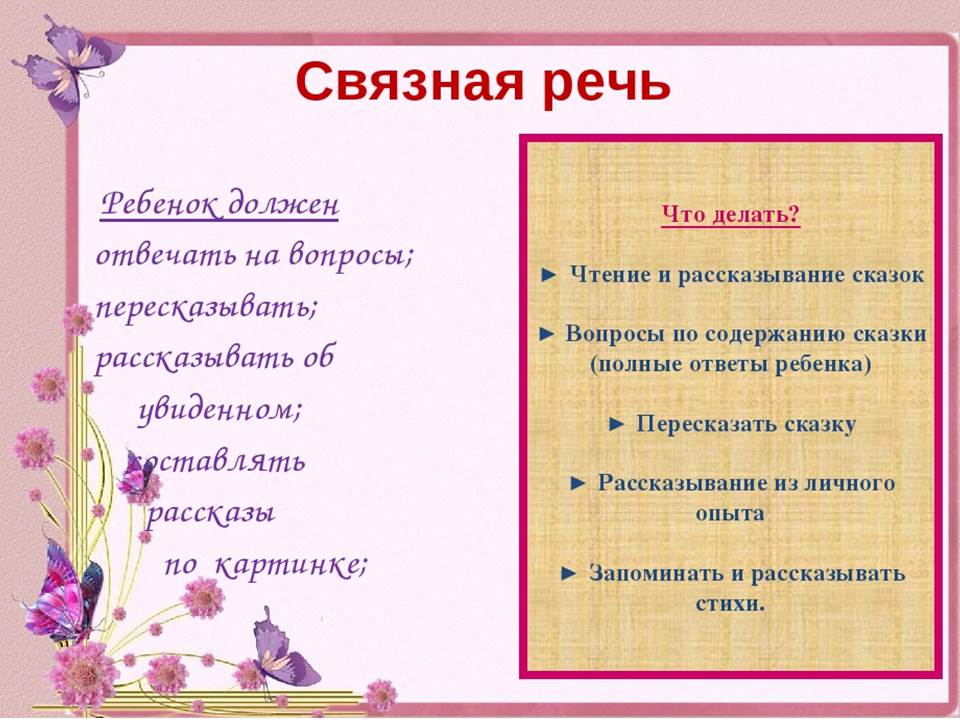 Связная речь

Ребенок должен отвечать на вопросы; пересказывать; рассказывать об увиденном; составлять рассказы по картинке;

Что делать?

► Чтение и рассказывание сказок

► Вопросы по содержанию сказки (полные ответы ребенка)

► Пересказать сказку

► Рассказывание из личного опыта

► Запоминать и рассказывать стихи.